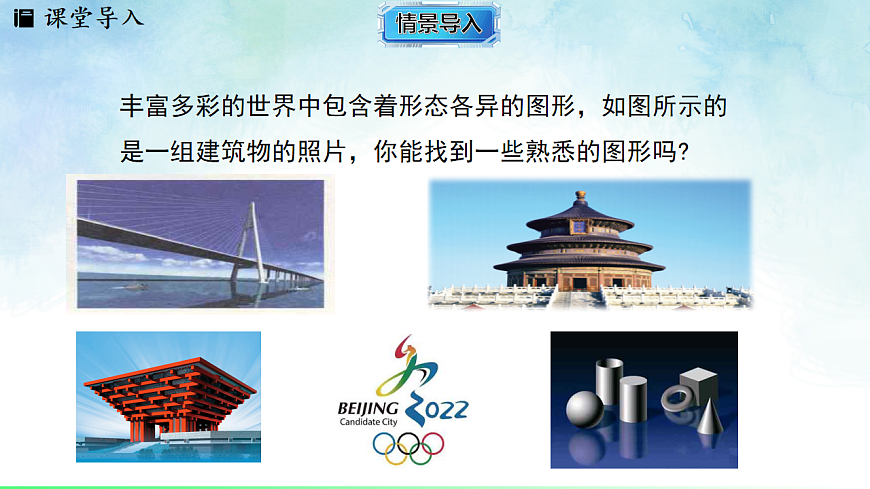 课堂导入

情景导入

丰富多彩的世界中包含着形态各异的图形，如图所示的是一组建筑物的照片，你能找到一些熟悉的图形吗?

BEIJING 2022
Candidate City